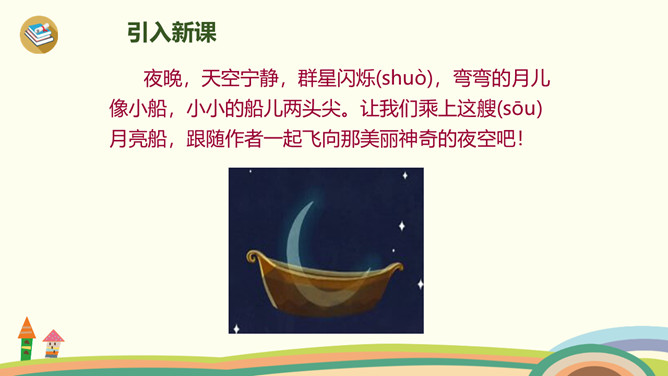 引入新课

夜晚，天空宁静，群星闪烁(shuò)，弯弯的月儿像小船，小小的船儿两头尖。让我们乘上这艘(sōu)月亮船，跟随作者一起飞向那美丽神奇的夜空吧！